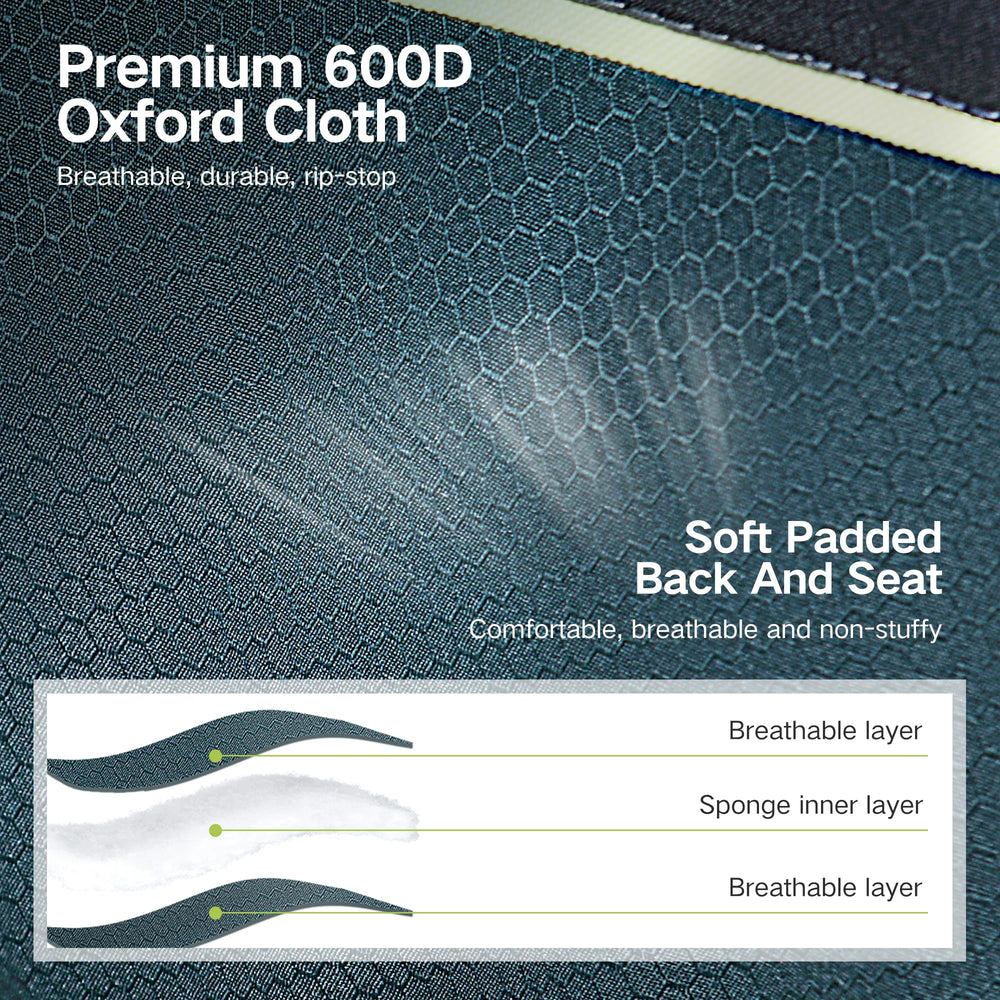 Premium 600D
Oxford Cloth

Breathable, durable, rip-stop

Soft Padded
Back And Seat

Comfortable, breathable and non-stuffy

Breathable layer

Sponge inner layer

Breathable layer